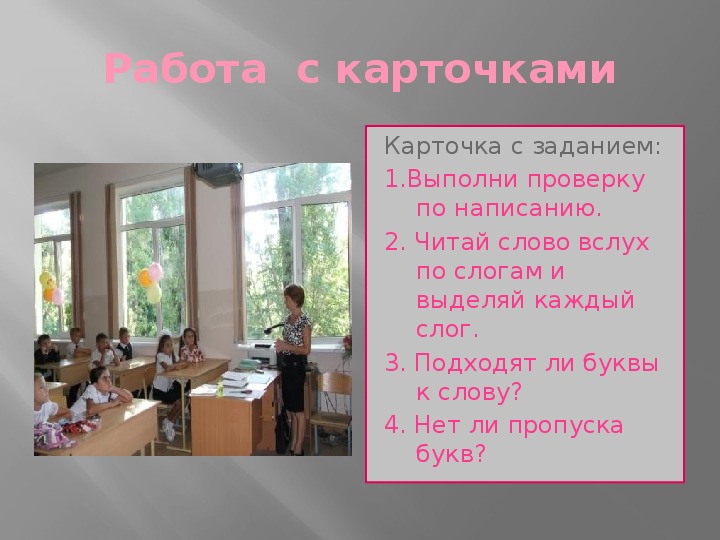 Работа с карточками

Карточка с заданием:

1.Выполни проверку по написанию.

2. Читай слово вслух по слогам и выделяй каждый слог.

3. Подходят ли буквы к слову?

4. Нет ли пропуска букв?